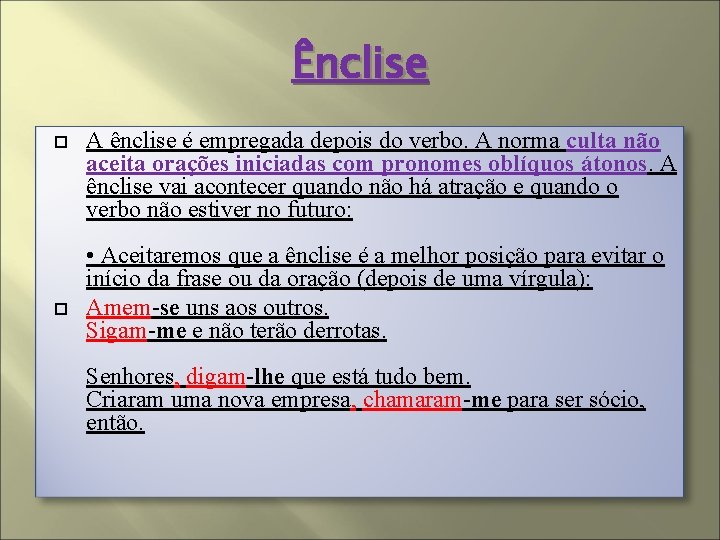 Ênclise

A ênclise é empregada depois do verbo. A norma culta não aceita orações iniciadas com pronomes oblíquos átonos. A ênclise vai acontecer quando não há atração e quando o verbo não estiver no futuro:

• Aceitaremos que a ênclise é a melhor posição para evitar o início da frase ou da oração (depois de uma vírgula):

Amem-se uns aos outros.
Sigam-me e não terão derrotas.

Senhores, digam-lhe que está tudo bem.
Criaram uma nova empresa, chamaram-me para ser sócio, então.